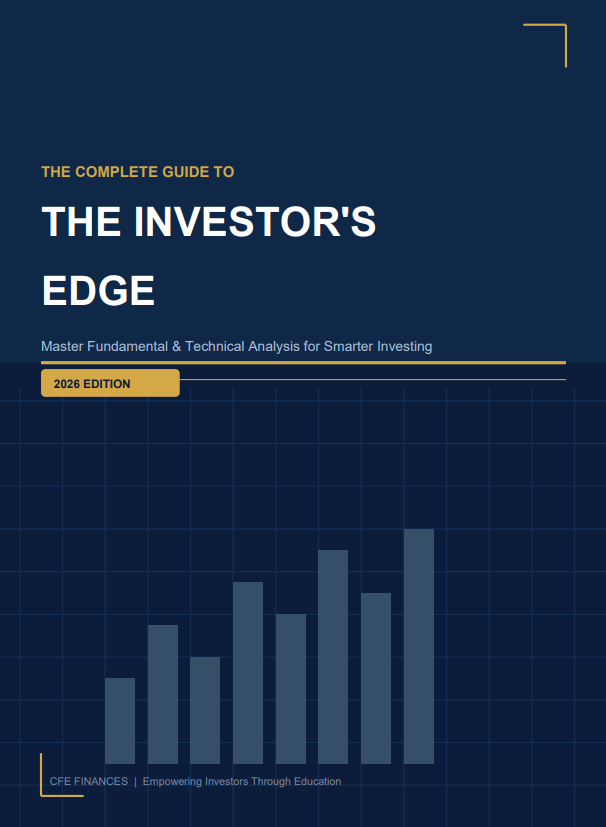 THE COMPLETE GUIDE TO

THE INVESTOR'S EDGE

Master Fundamental & Technical Analysis for Smarter Investing

2026 EDITION

CFE FINANCES | Empowering Investors Through Education